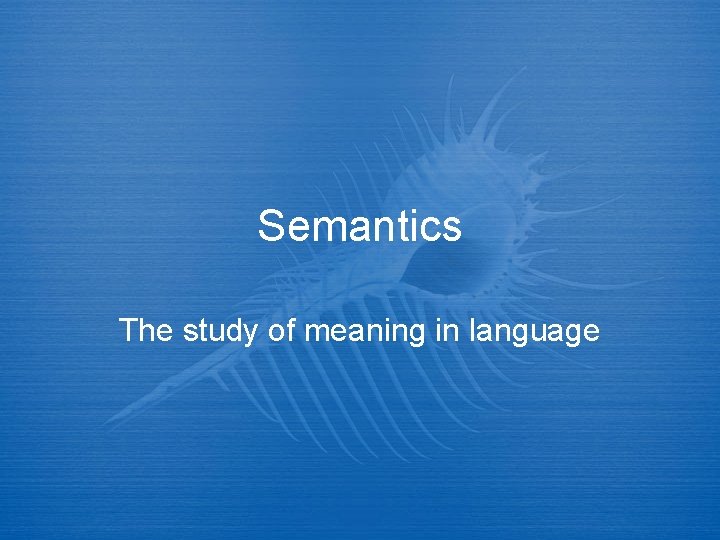 Semantics

The study of meaning in language